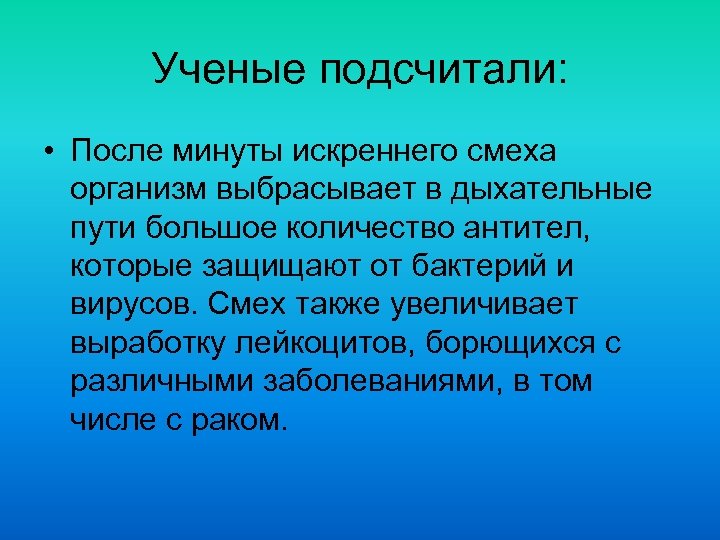 Ученые подсчитали:

• После минуты искреннего смеха организм выбрасывает в дыхательные пути большое количество антител, которые защищают от бактерий и вирусов. Смех также увеличивает выработку лейкоцитов, борющихся с различными заболеваниями, в том числе с раком.